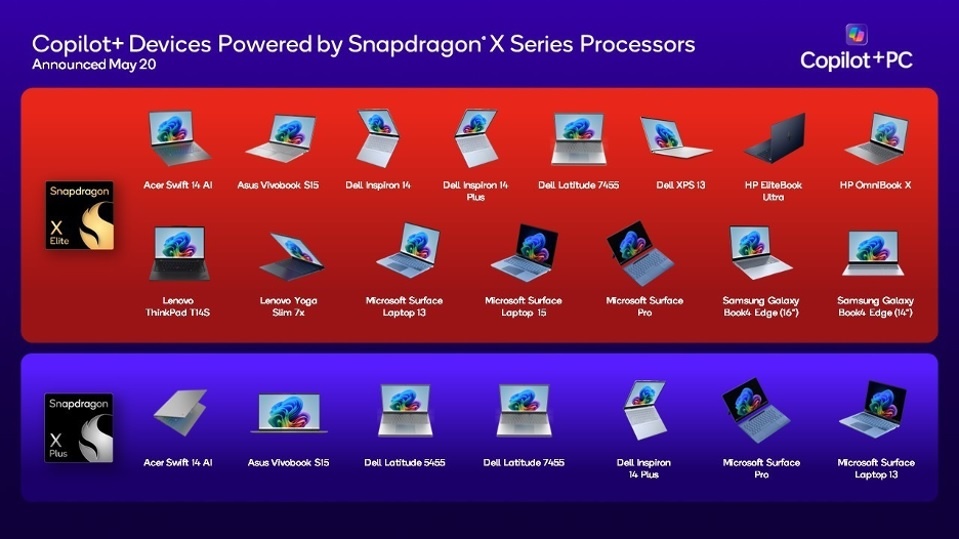 Copilot+ Devices Powered by Snapdragon® X Series Processors
Announced May 20

Copilot+PC

Snapdragon X Elite

Acer Swift 14 AI

Asus Vivobook S15

Dell Inspiron 14

Dell Inspiron 14 Plus

Dell Latitude 7455

Dell XPS 13

HP EliteBook Ultra

HP OmniBook X

Lenovo ThinkPad T14S

Lenovo Yoga Slim 7x

Microsoft Surface Laptop 13

Microsoft Surface Laptop 15

Microsoft Surface Pro

Samsung Galaxy Book4 Edge (16")

Samsung Galaxy Book4 Edge (14")

Snapdragon X Plus

Acer Swift 14 AI

Asus Vivobook S15

Dell Latitude 5455

Dell Latitude 7455

Dell Inspiron 14 Plus

Microsoft Surface Pro

Microsoft Surface Laptop 13